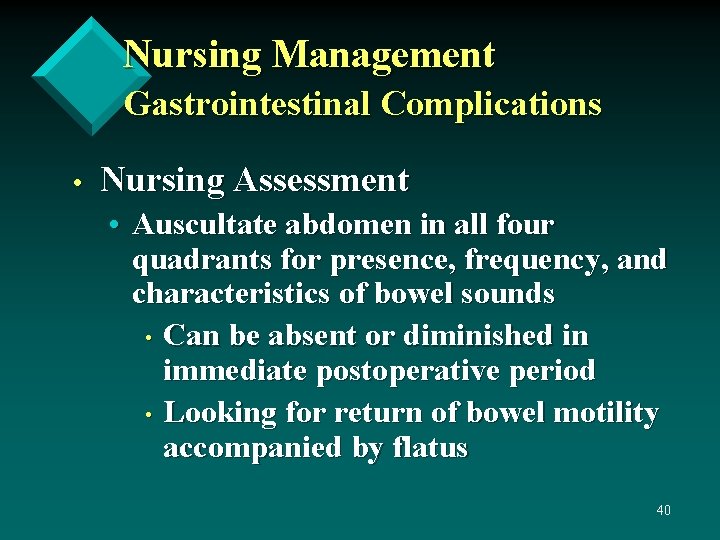 Nursing Management
Gastrointestinal Complications

• Nursing Assessment
  • Auscultate abdomen in all four quadrants for presence, frequency, and characteristics of bowel sounds
    • Can be absent or diminished in immediate postoperative period
    • Looking for return of bowel motility accompanied by flatus

40